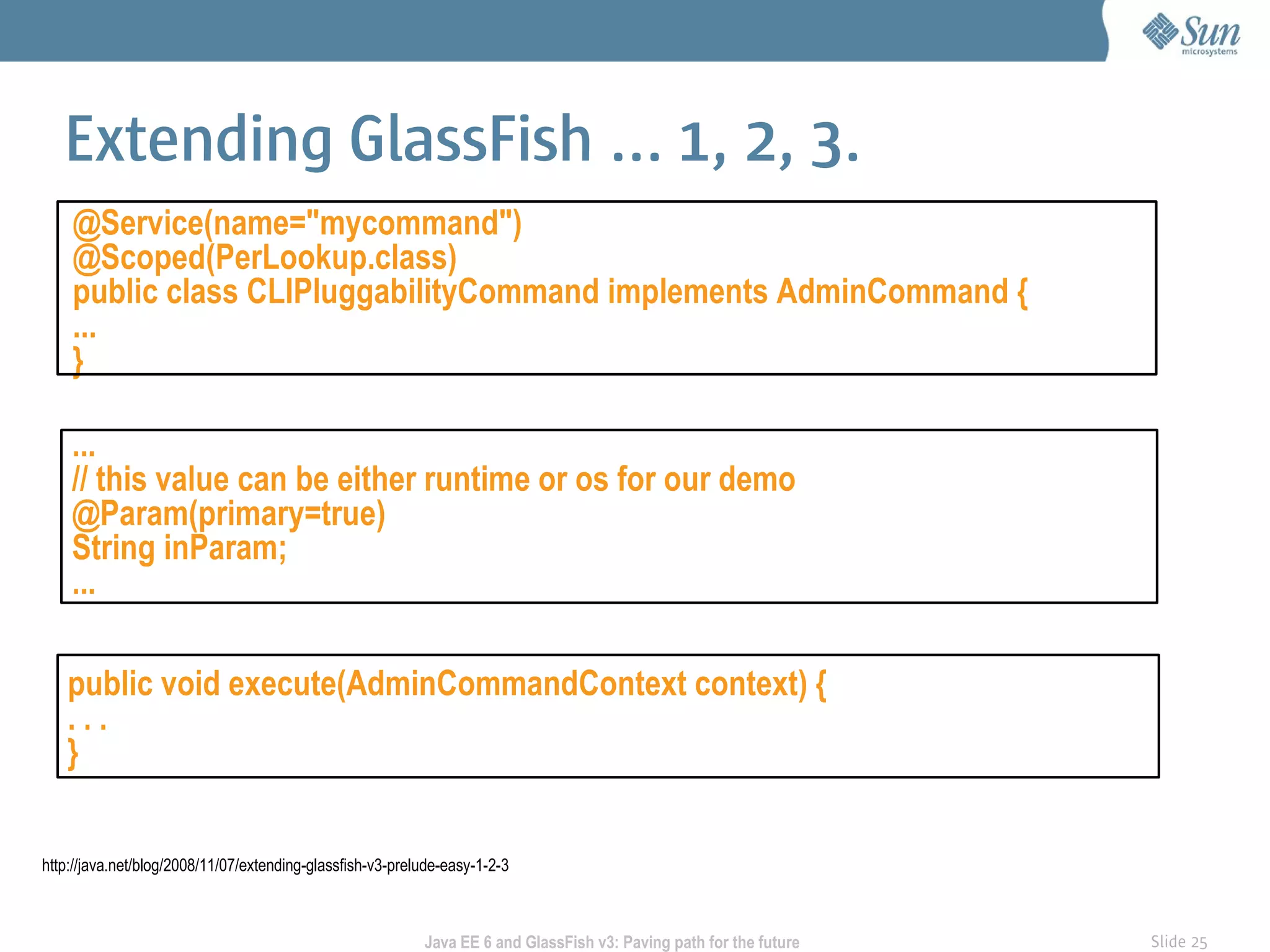 Sun microsystems

Extending GlassFish ... 1, 2, 3.

@Service(name="mycommand")
@Scoped(PerLookup.class)
public class CLIPluggabilityCommand implements AdminCommand {
...
}

...
// this value can be either runtime or os for our demo
@Param(primary=true)
String inParam;
...

public void execute(AdminCommandContext context) {
. . .
}

http://java.net/blog/2008/11/07/extending-glassfish-v3-prelude-easy-1-2-3

Java EE 6 and GlassFish v3: Paving path for the future

Slide 25